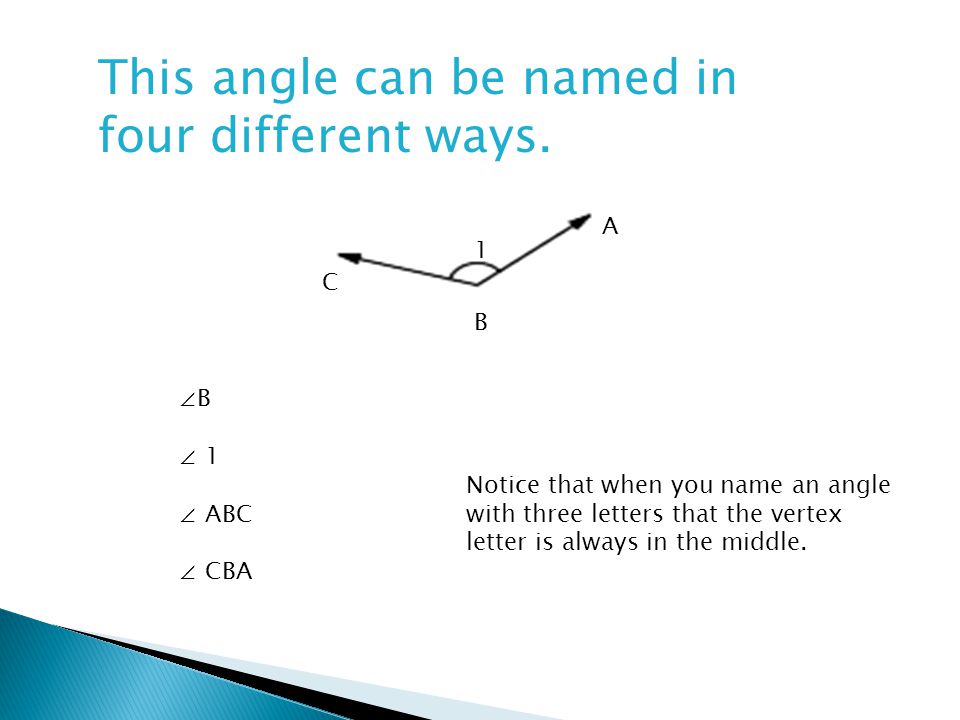 This angle can be named in four different ways.

A
1
C
B

$\angle B$

$\angle 1$

$\angle ABC$

$\angle CBA$

Notice that when you name an angle with three letters that the vertex letter is always in the middle.